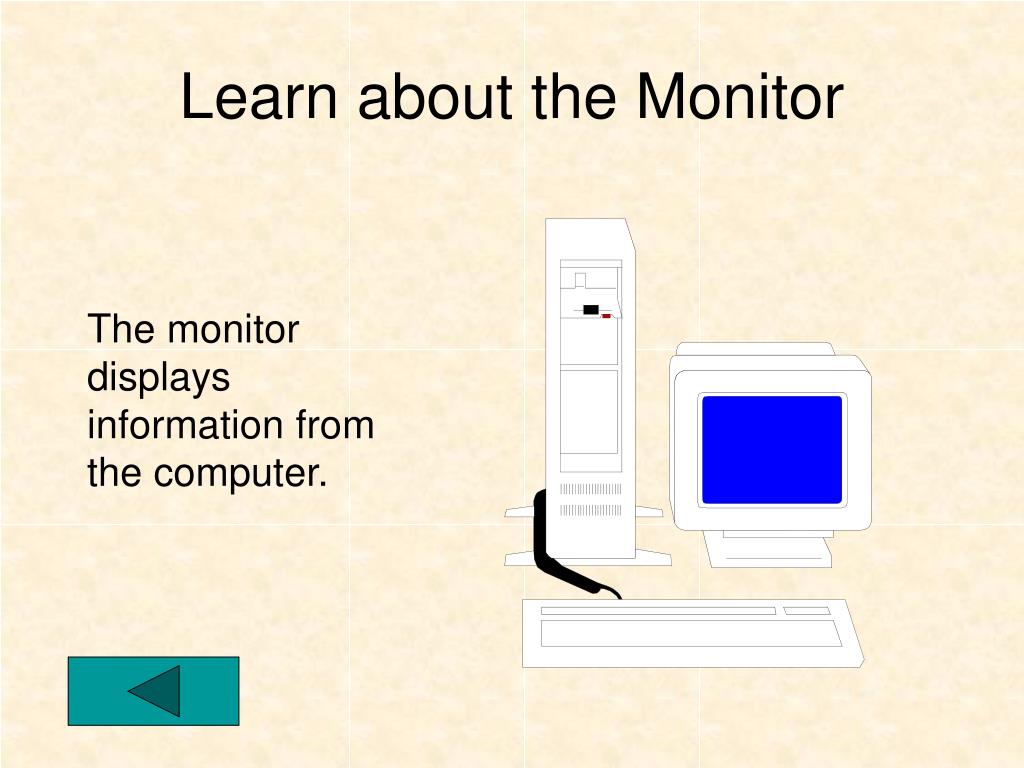 Learn about the Monitor

The monitor displays information from the computer.